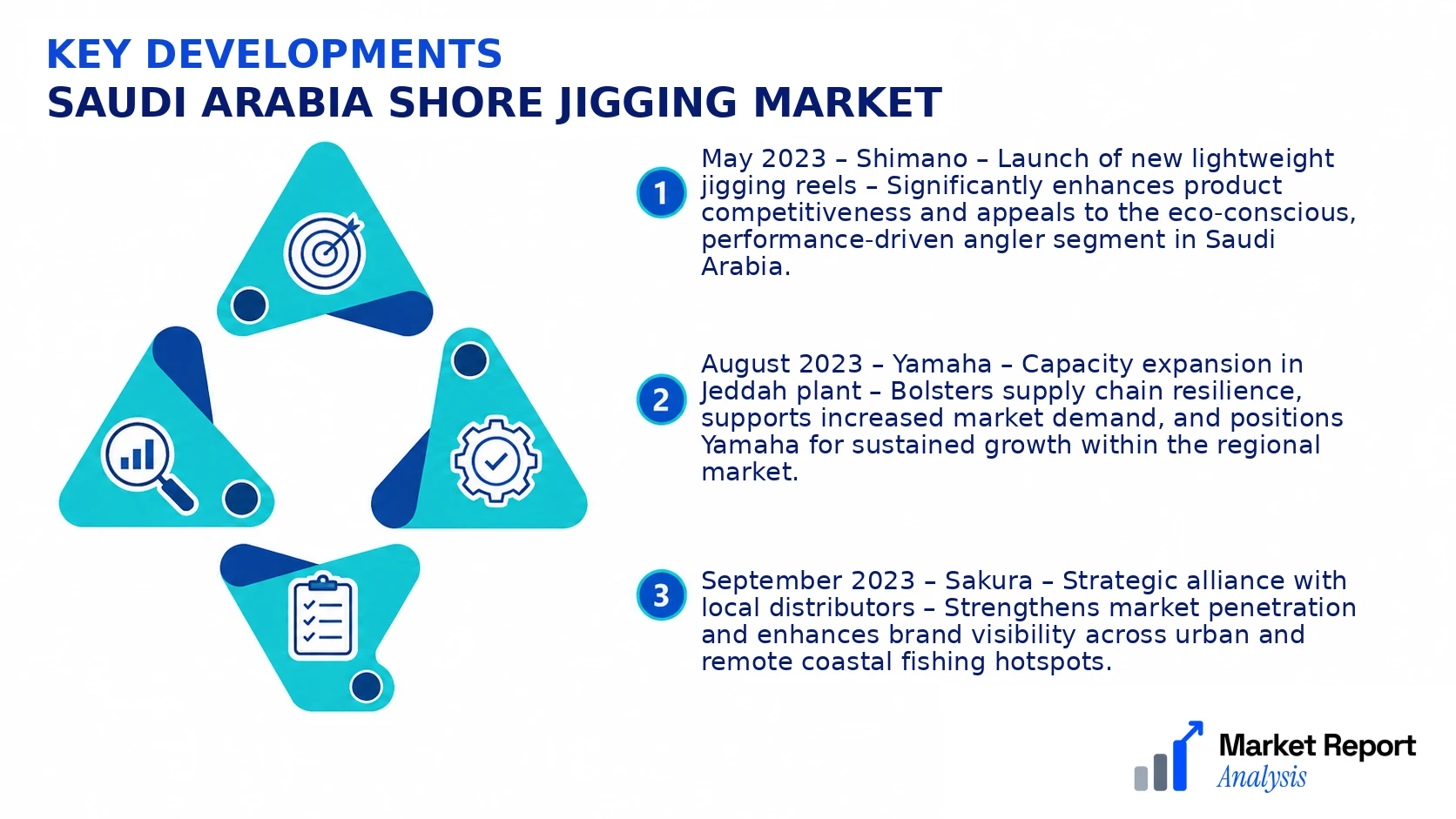 KEY DEVELOPMENTS
SAUDI ARABIA SHORE JIGGING MARKET

1
May 2023 – Shimano – Launch of new lightweight jigging reels – Significantly enhances product competitiveness and appeals to the eco-conscious, performance-driven angler segment in Saudi Arabia.

2
August 2023 – Yamaha – Capacity expansion in Jeddah plant – Bolsters supply chain resilience, supports increased market demand, and positions Yamaha for sustained growth within the regional market.

3
September 2023 – Sakura – Strategic alliance with local distributors – Strengthens market penetration and enhances brand visibility across urban and remote coastal fishing hotspots.

Market Report
Analysis